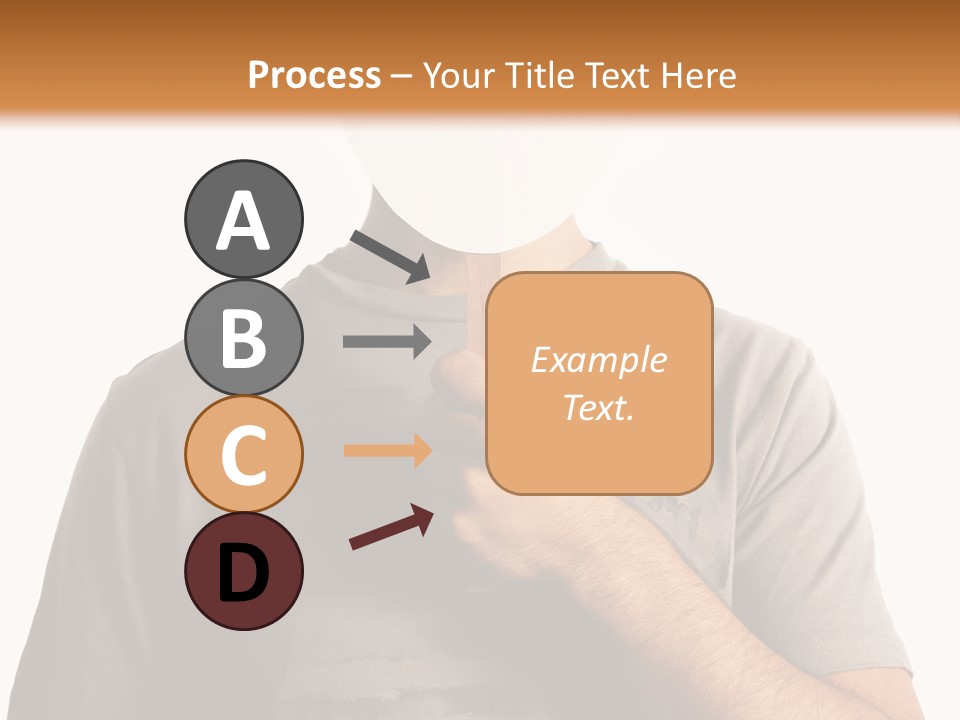 Process – Your Title Text Here

A

B

C

D

Example Text.